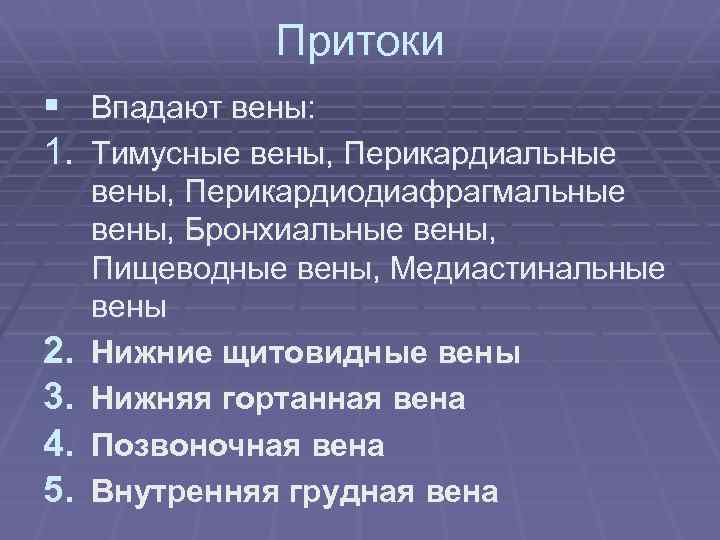 Притоки

▪ Впадают вены:

1. Тимусные вены, Перикардиальные вены, Перикардиодиафрагмальные вены, Бронхиальные вены, Пищеводные вены, Медиастинальные вены
2. Нижние щитовидные вены
3. Нижняя гортанная вена
4. Позвоночная вена
5. Внутренняя грудная вена